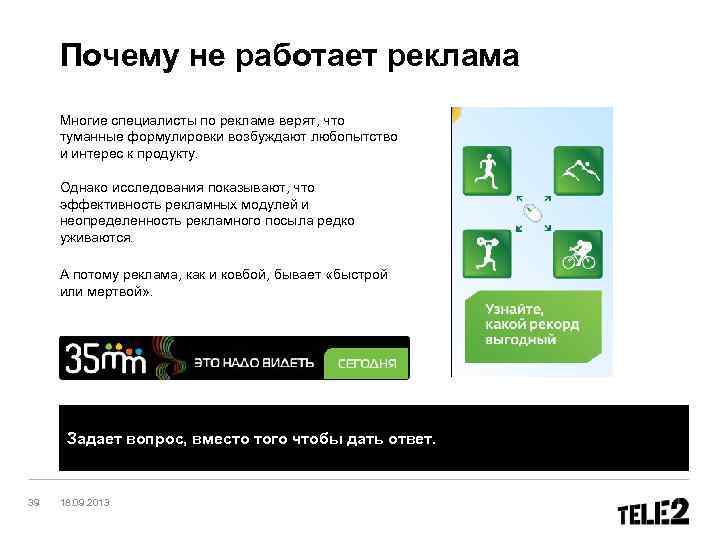 Почему не работает реклама

Многие специалисты по рекламе верят, что туманные формулировки возбуждают любопытство и интерес к продукту.

Однако исследования показывают, что эффективность рекламных модулей и неопределенность рекламного посыла редко уживаются.

А потому реклама, как и ковбой, бывает «быстрой или мертвой».

35mm ЭТО НАДО ВИДЕТЬ СЕГОДНЯ

Узнайте, какой рекорд выгодный

Задает вопрос, вместо того чтобы дать ответ.

39 18.09.2013

TELE2